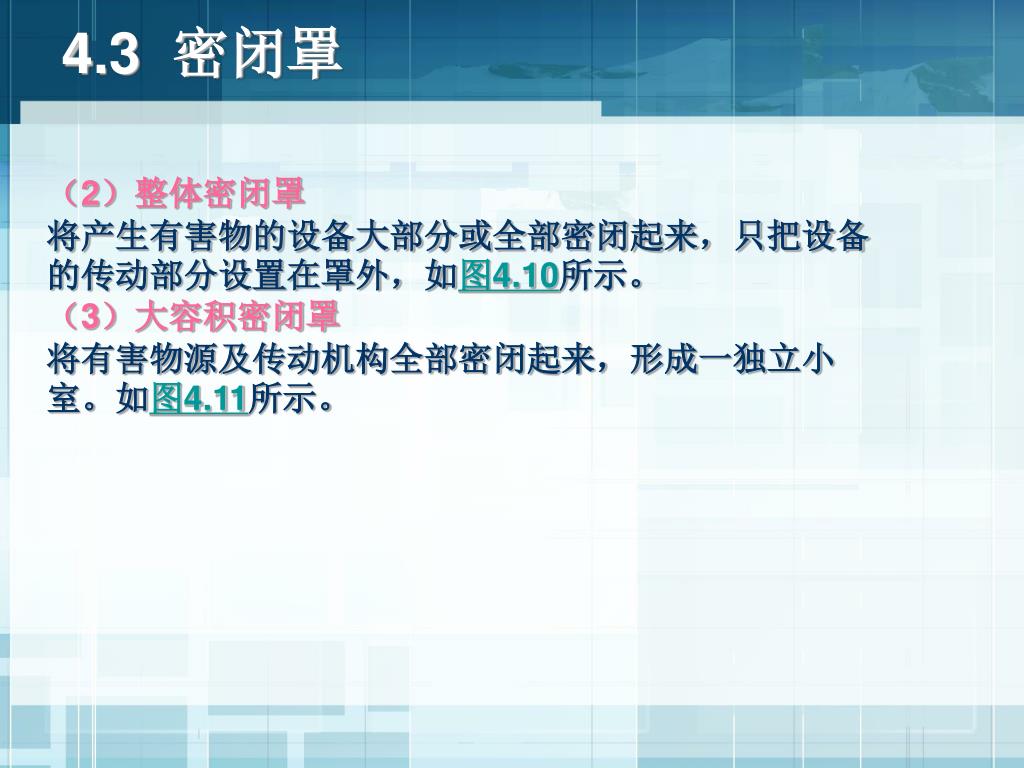 4.3 密闭罩

（2）整体密闭罩

将产生有害物的设备大部分或全部密闭起来，只把设备的传动部分设置在罩外，如图4.10所示。

（3）大容积密闭罩

将有害物源及传动机构全部密闭起来，形成一独立小室。如图4.11所示。